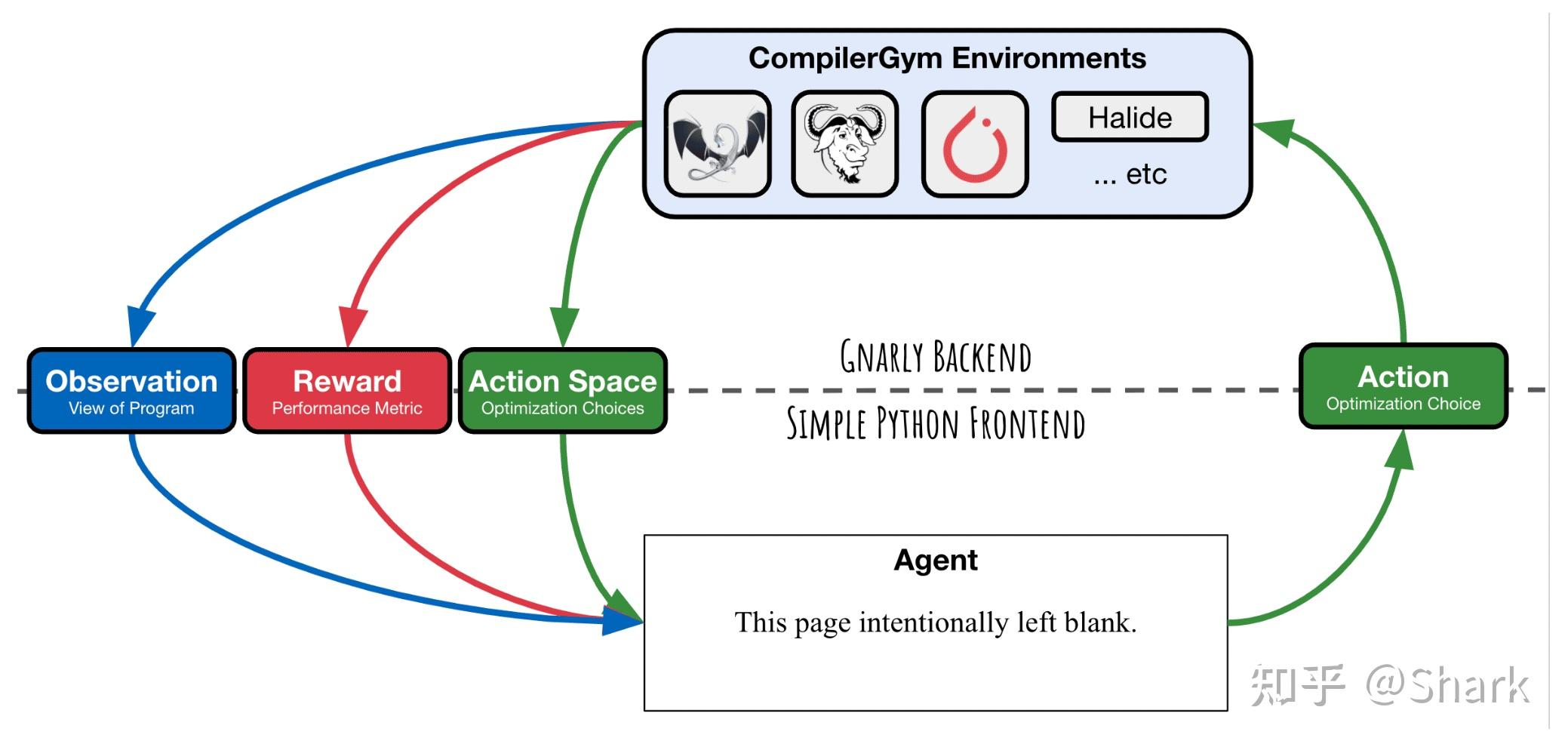 CompilerGym Environments

Halide

... etc

Observation
View of Program

Reward
Performance Metric

Action Space
Optimization Choices

GNARLY BACKEND

SIMPLE PYTHON FRONTEND

Action
Optimization Choice

Agent

This page intentionally left blank.

知乎 @Shark